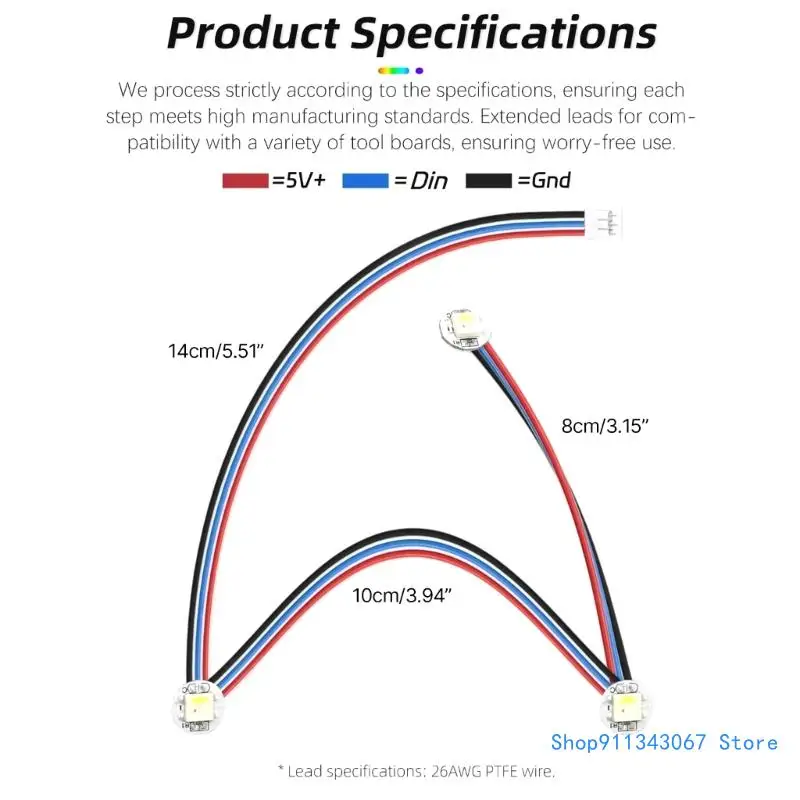 Product Specifications

We process strictly according to the specifications, ensuring each step meets high manufacturing standards. Extended leads for compatibility with a variety of tool boards, ensuring worry-free use.

=5V+ =Din =Gnd

14cm/5.51"

8cm/3.15"

10cm/3.94"

Shop911343067 Store

* Lead specifications: 26AWG PTFE wire.